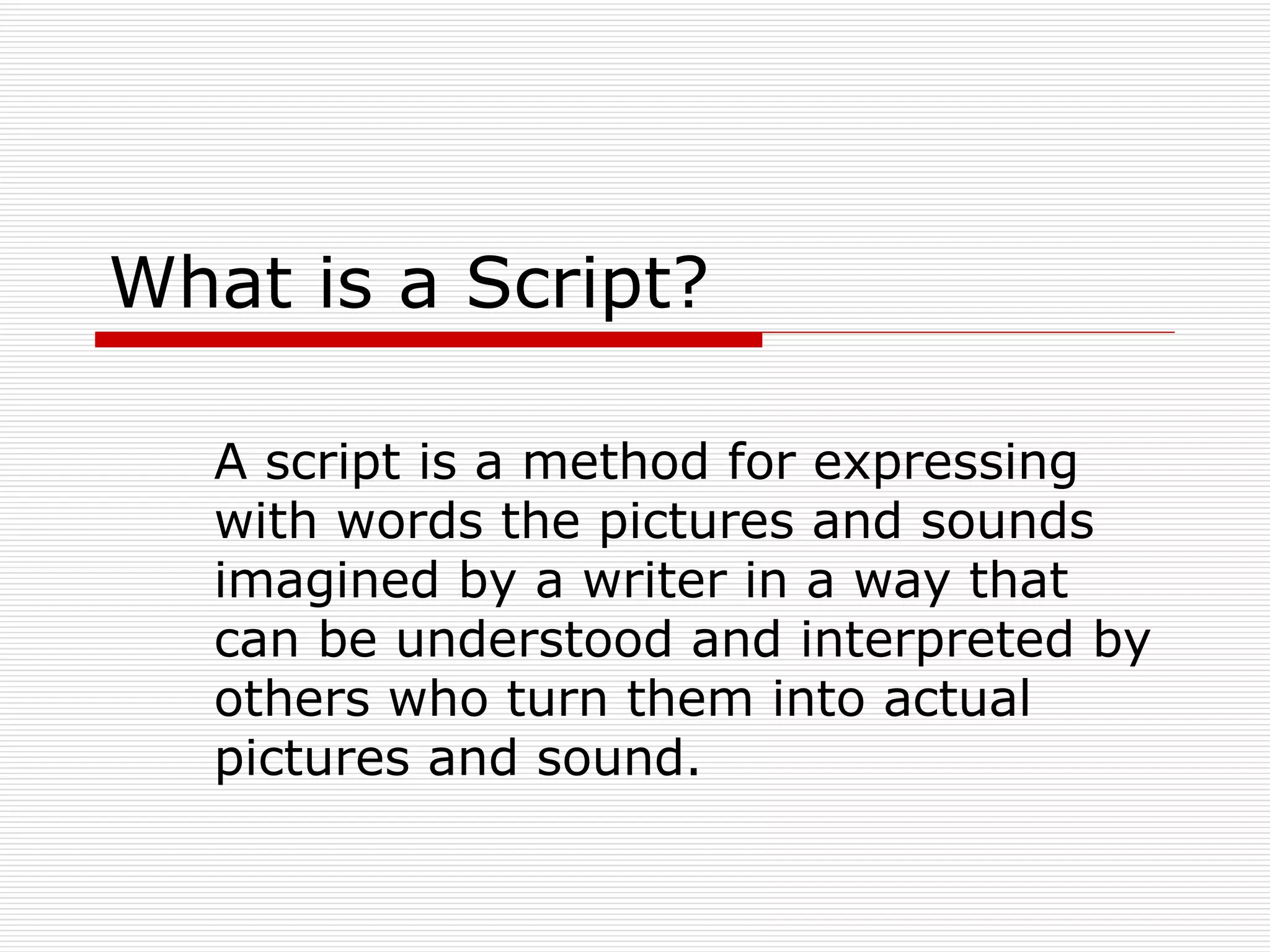 What is a Script?

A script is a method for expressing with words the pictures and sounds imagined by a writer in a way that can be understood and interpreted by others who turn them into actual pictures and sound.